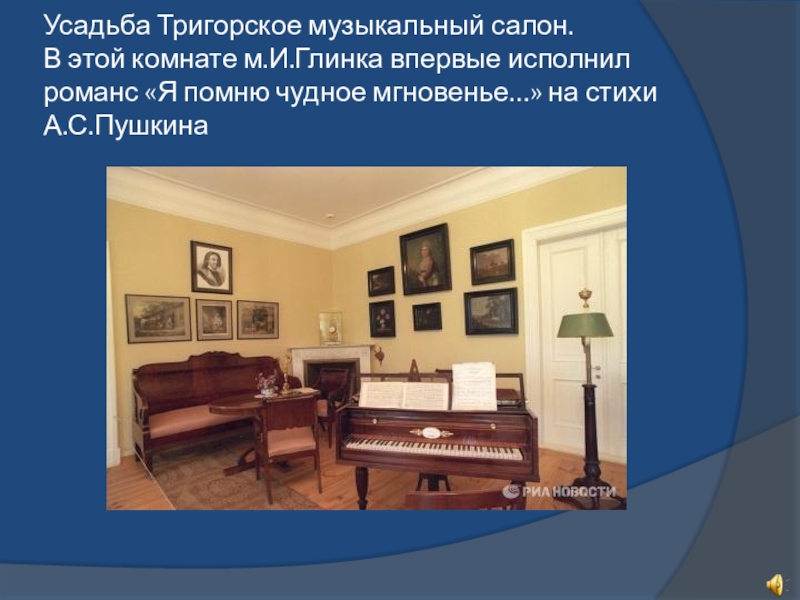 Усадьба Тригорское музыкальный салон.
В этой комнате м.И.Глинка впервые исполнил романс «Я помню чудное мгновенье...» на стихи А.С.Пушкина

РИА НОВОСТИ